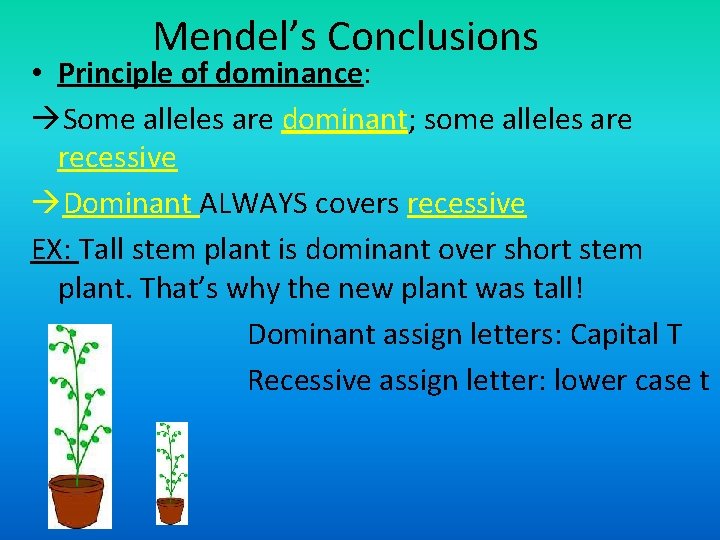 Mendel's Conclusions

• Principle of dominance:

→Some alleles are dominant; some alleles are recessive

→Dominant ALWAYS covers recessive

EX: Tall stem plant is dominant over short stem plant. That's why the new plant was tall!

Dominant assign letters: Capital T

Recessive assign letter: lower case t